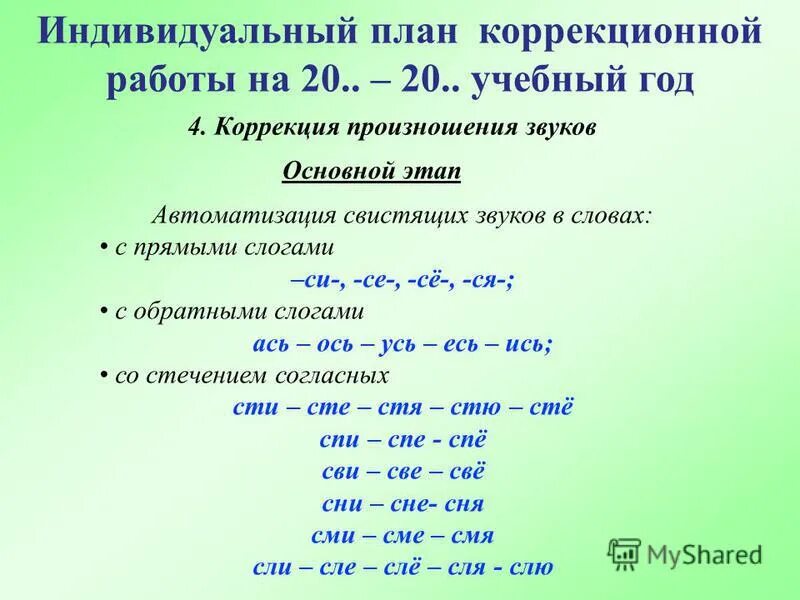 Индивидуальный план коррекционной работы на 20.. – 20.. учебный год

4. Коррекция произношения звуков

Основной этап

Автоматизация свистящих звуков в словах:

• с прямыми слогами

–си-, -се-, -сё-, -ся-;

• с обратными слогами

ась – ось – усь – есь – ись;

• со стечением согласных

сти – сте – стя – стю – стё

спи – спе - спё

сви – све – свё

сни – сне- сня

сми – сме – смя

сли – сле – слё – сля - слю

MyShared